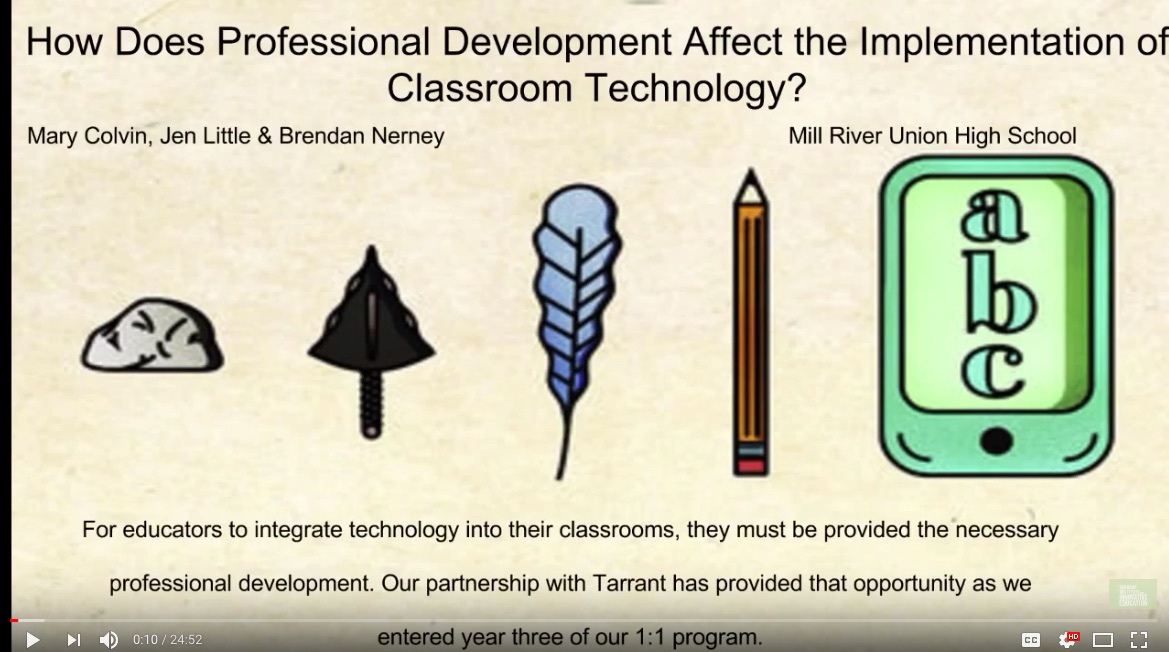 How Does Professional Development Affect the Implementation of Classroom Technology?

Mary Colvin, Jen Little & Brendan Nerney

Mill River Union High School

a
b
c

For educators to integrate technology into their classrooms, they must be provided the necessary professional development. Our partnership with Tarrant has provided that opportunity as we entered year three of our 1:1 program.

0:10 / 24:52

CC

HD